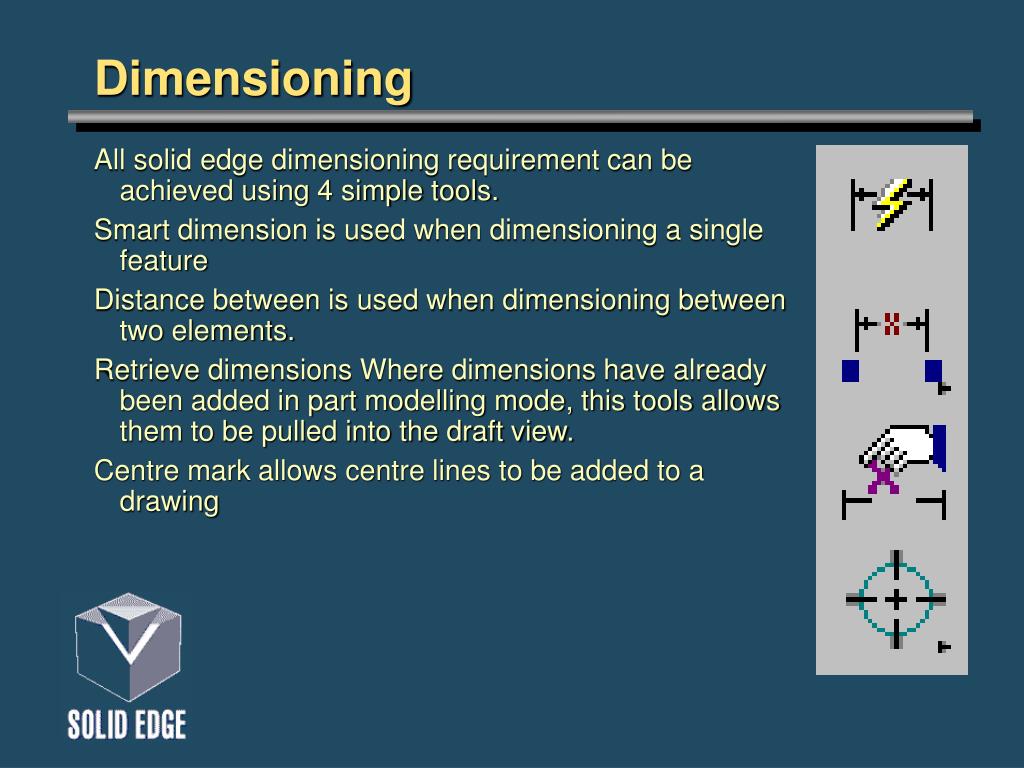 Dimensioning

All solid edge dimensioning requirement can be achieved using 4 simple tools.

Smart dimension is used when dimensioning a single feature

Distance between is used when dimensioning between two elements.

Retrieve dimensions Where dimensions have already been added in part modelling mode, this tools allows them to be pulled into the draft view.

Centre mark allows centre lines to be added to a drawing

SOLID EDGE